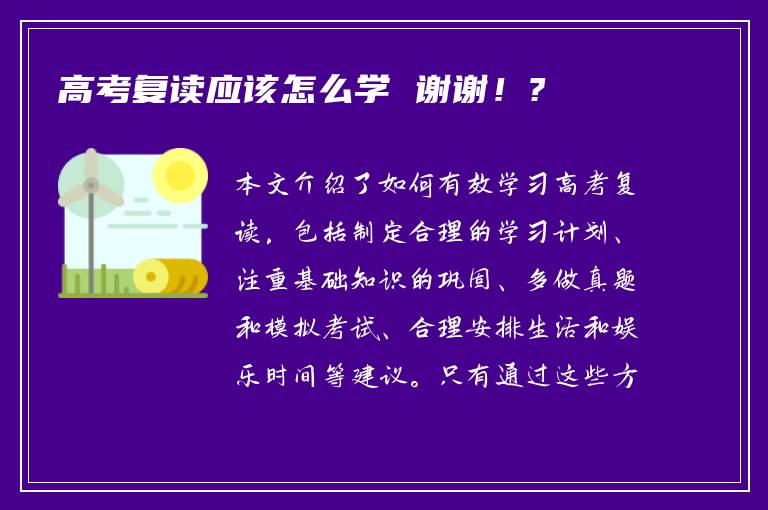 高考复读应该怎么学 谢谢！？

本文介绍了如何有效学习高考复读，包括制定合理的学习计划、注重基础知识的巩固、多做真题和模拟考试、合理安排生活和娱乐时间等建议。只有通过这些方